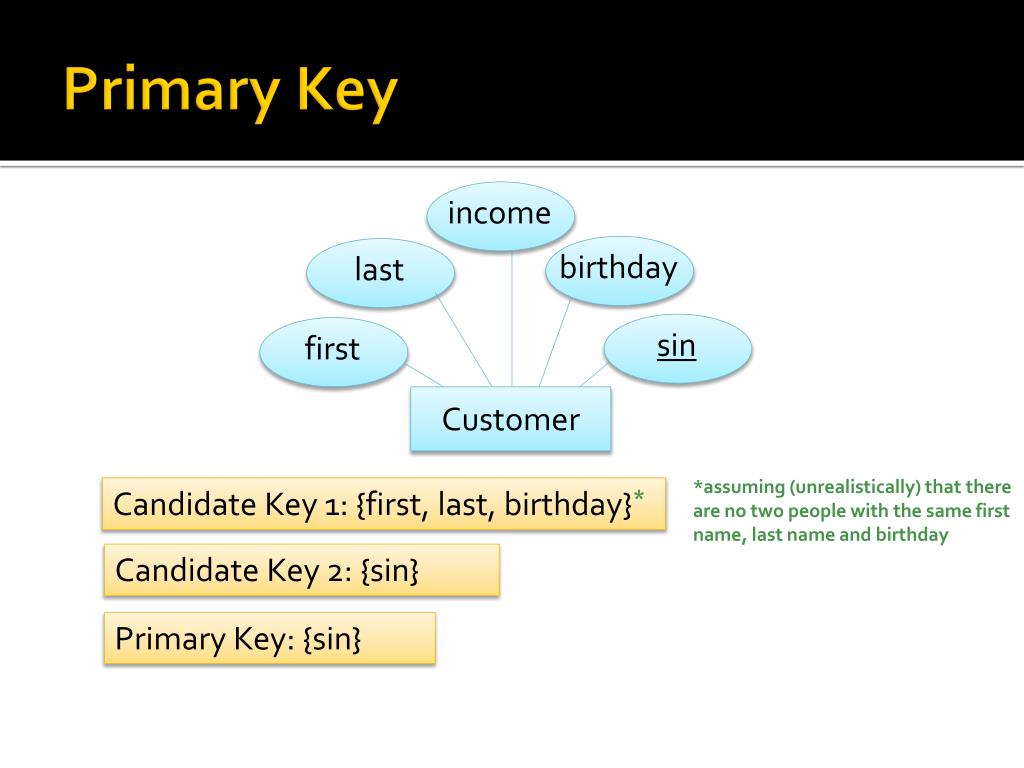 Primary Key

income

last

birthday

first

sin

Customer

Candidate Key 1: {first, last, birthday}*

*assuming (unrealistically) that there are no two people with the same first name, last name and birthday

Candidate Key 2: {sin}

Primary Key: {sin}